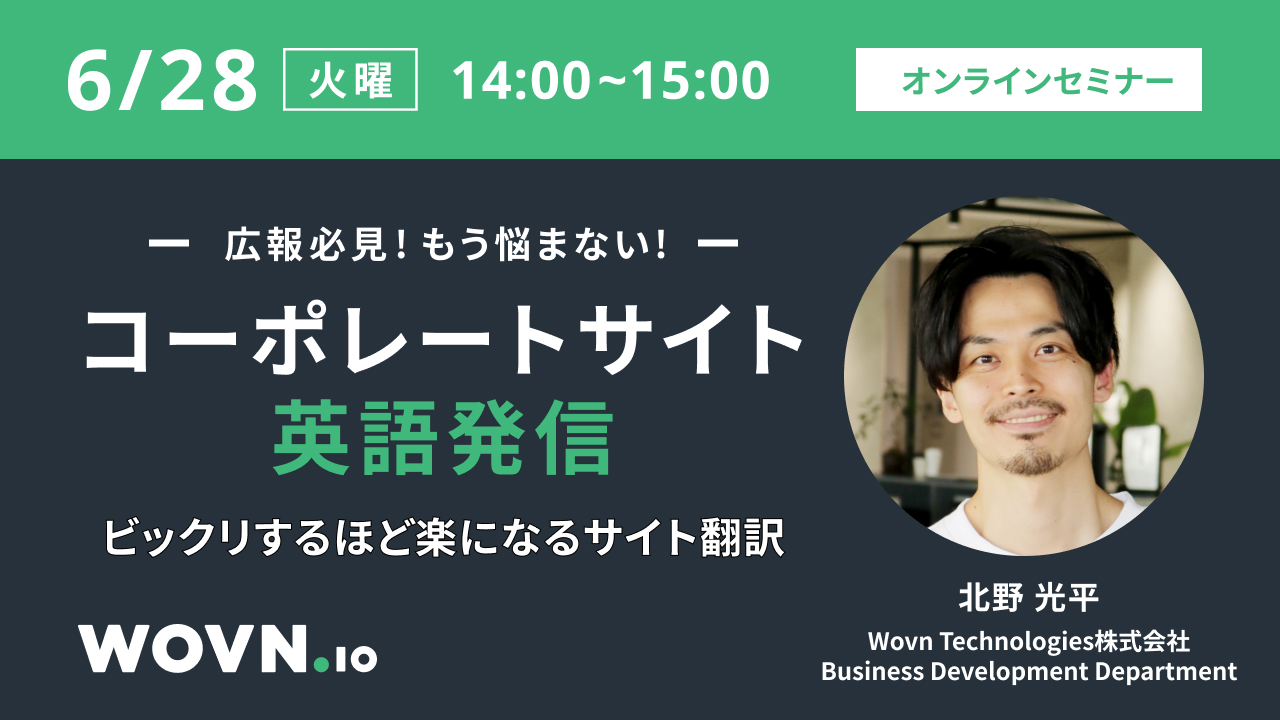 6/28 火曜 14:00~15:00

オンラインセミナー

ー 広報必見！もう悩まない！ ー

コーポレートサイト
英語発信

ビックリするほど楽になるサイト翻訳

WOVN.io

北野 光平
Wovn Technologies株式会社
Business Development Department